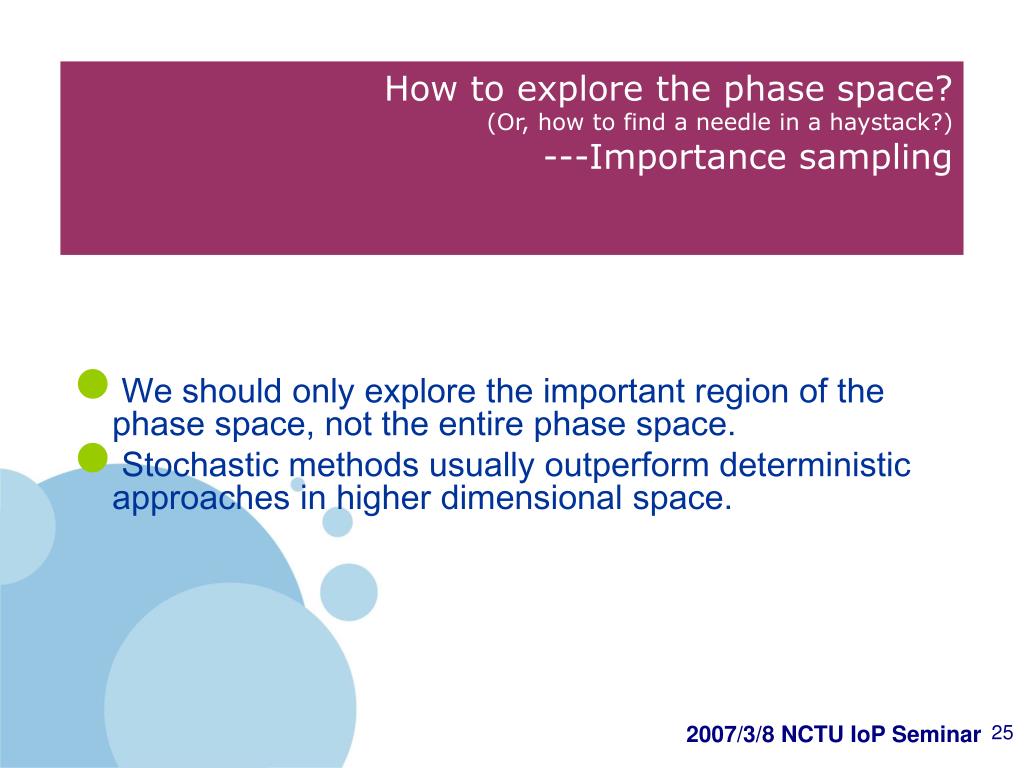 How to explore the phase space?
(Or, how to find a needle in a haystack?)
---Importance sampling

We should only explore the important region of the phase space, not the entire phase space.

Stochastic methods usually outperform deterministic approaches in higher dimensional space.

2007/3/8 NCTU IoP Seminar 25